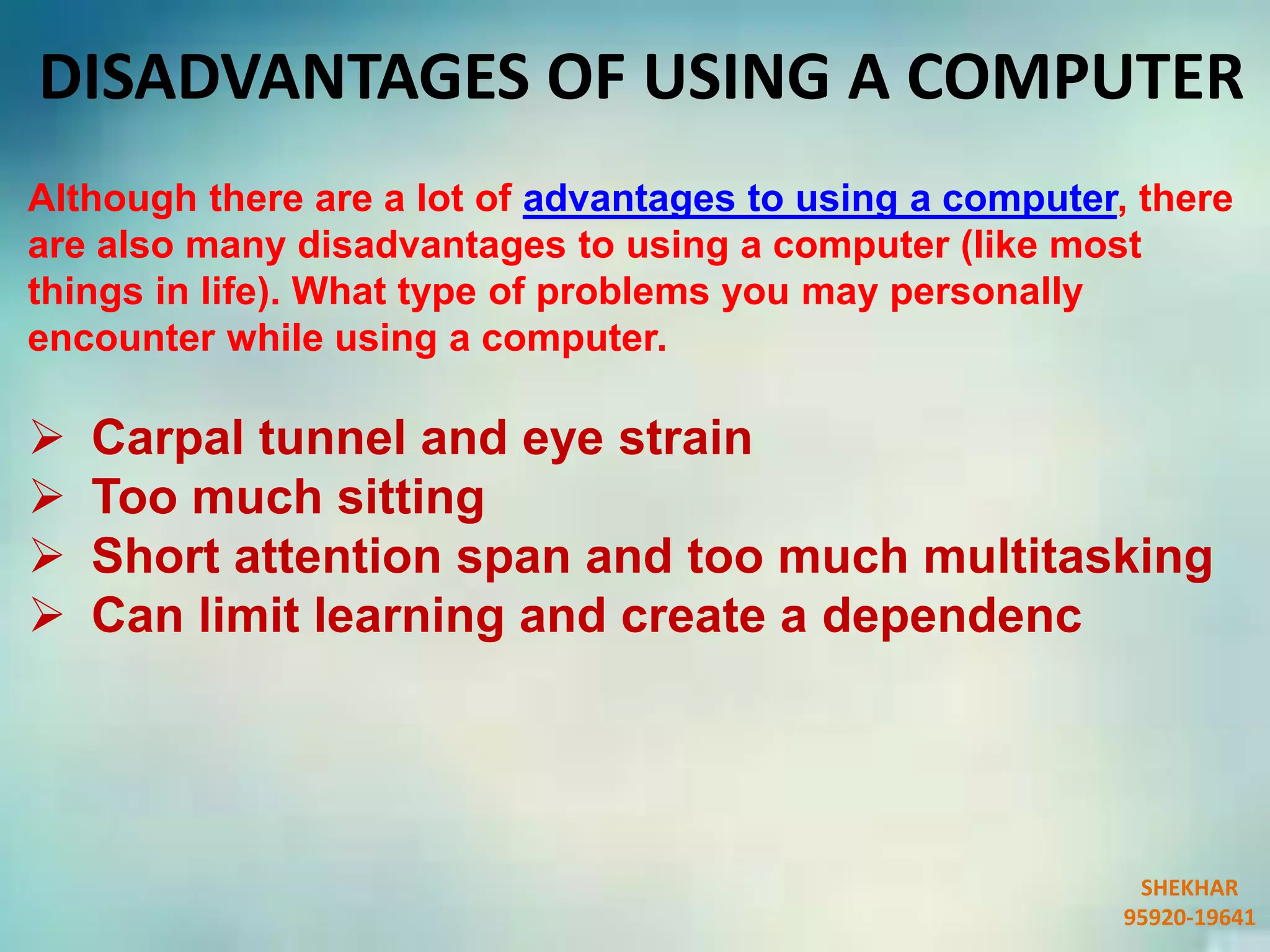 DISADVANTAGES OF USING A COMPUTER

Although there are a lot of advantages to using a computer, there are also many disadvantages to using a computer (like most things in life). What type of problems you may personally encounter while using a computer.

➢ Carpal tunnel and eye strain
➢ Too much sitting
➢ Short attention span and too much multitasking
➢ Can limit learning and create a dependenc

SHEKHAR
95920-19641